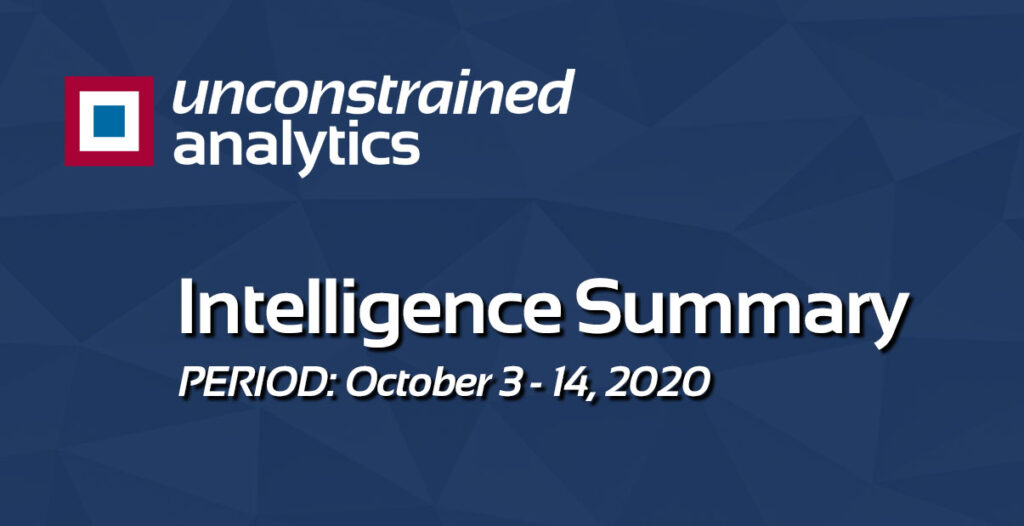 unconstrained
analytics

Intelligence Summary

PERIOD: October 3 - 14, 2020